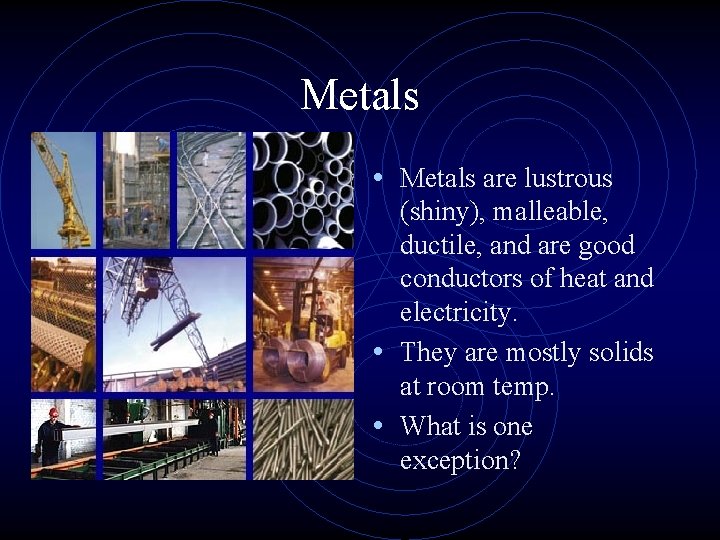 Metals

• Metals are lustrous (shiny), malleable, ductile, and are good conductors of heat and electricity.
• They are mostly solids at room temp.
• What is one exception?